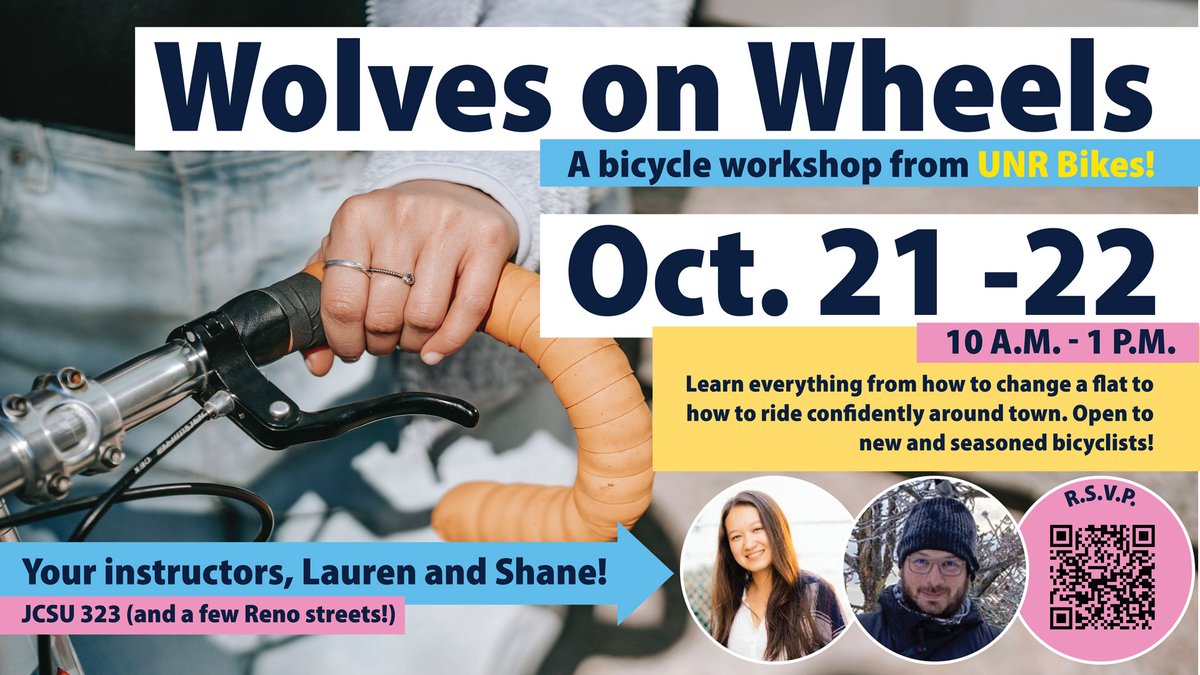 Wolves on Wheels

A bicycle workshop from UNR Bikes!

Oct. 21 -22

10 A.M. - 1 P.M.

Learn everything from how to change a flat to how to ride confidently around town. Open to new and seasoned bicyclists!

Your instructors, Lauren and Shane!

JCSU 323 (and a few Reno streets!)

R.S.V.P.